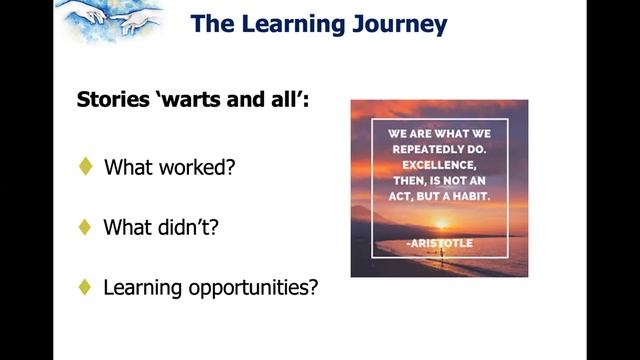 The Learning Journey

Stories 'warts and all':

♦ What worked?

♦ What didn't?

♦ Learning opportunities?

WE ARE WHAT WE REPEATEDLY DO. EXCELLENCE, THEN, IS NOT AN ACT, BUT A HABIT.

-ARISTOTLE